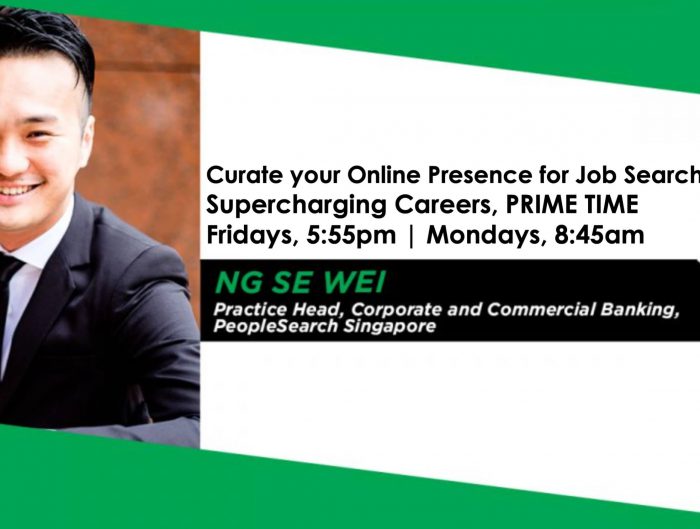 Curate your Online Presence for Job Search
Supercharging Careers, PRIME TIME
Fridays, 5:55pm | Mondays, 8:45am

NG SE WEI
Practice Head, Corporate and Commercial Banking, PeopleSearch Singapore